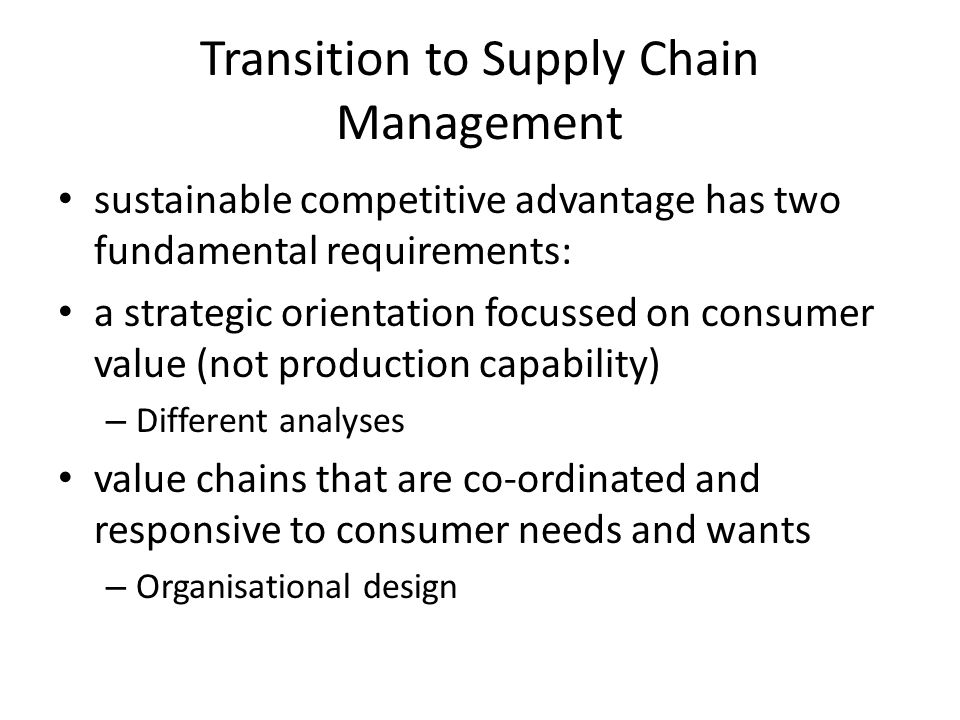 Transition to Supply Chain Management

• sustainable competitive advantage has two fundamental requirements:
• a strategic orientation focussed on consumer value (not production capability)
– Different analyses
• value chains that are co-ordinated and responsive to consumer needs and wants
– Organisational design